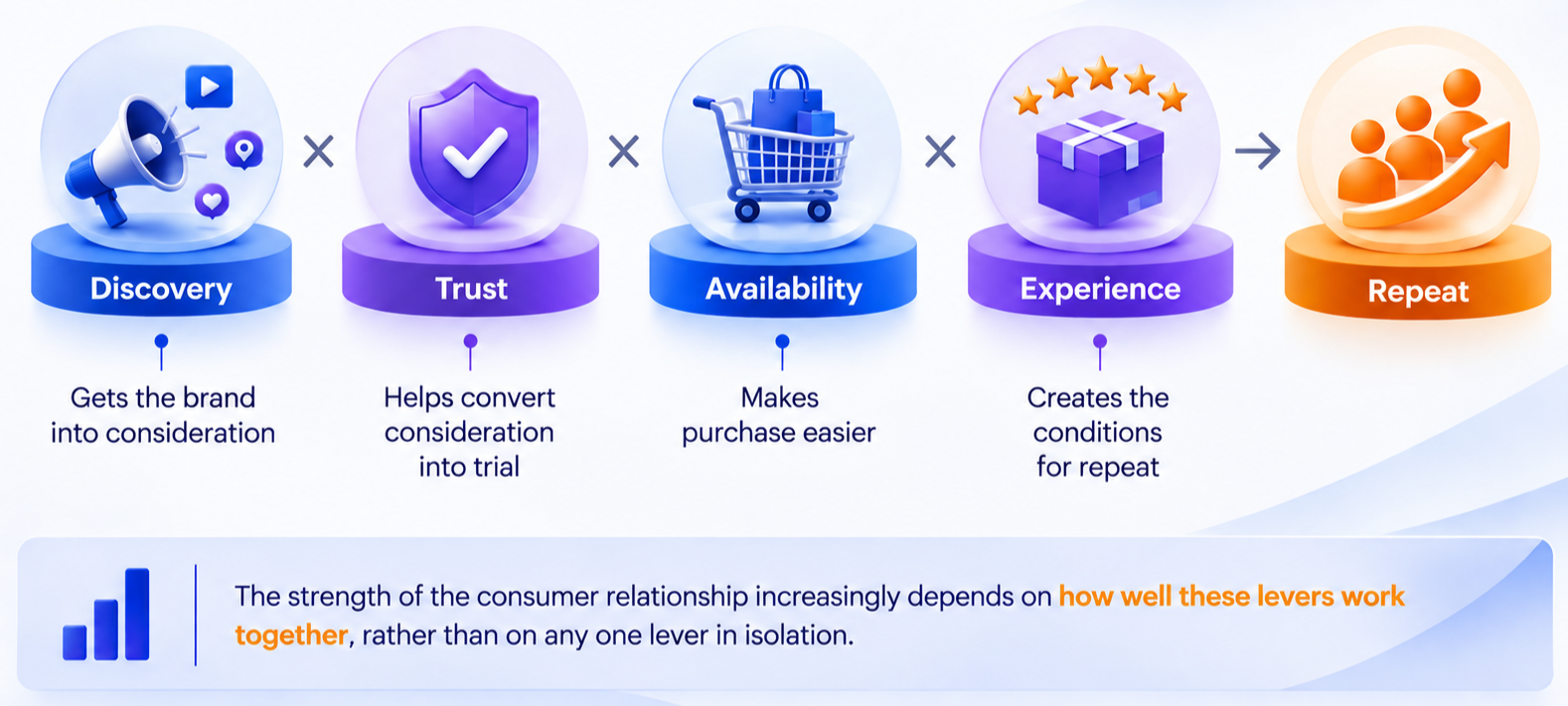 Discovery × Trust × Availability × Experience → Repeat

Gets the brand into consideration

Helps convert consideration into trial

Makes purchase easier

Creates the conditions for repeat

The strength of the consumer relationship increasingly depends on how well these levers work together, rather than on any one lever in isolation.